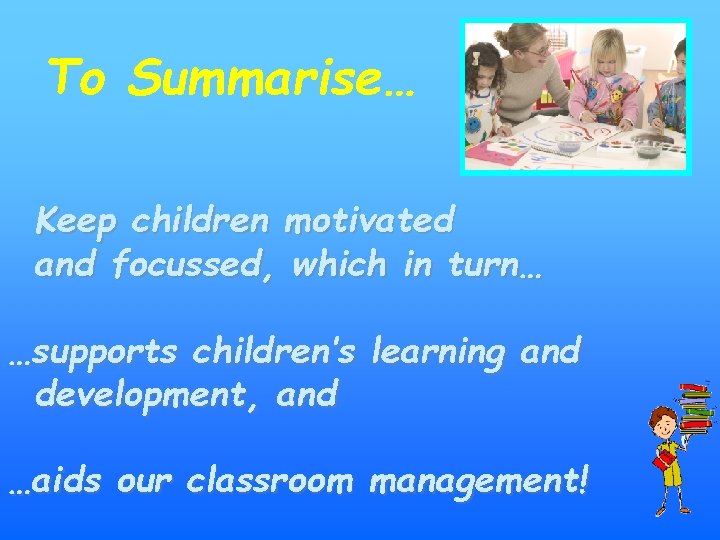 To Summarise…

Keep children motivated and focussed, which in turn…

…supports children's learning and development, and

…aids our classroom management!